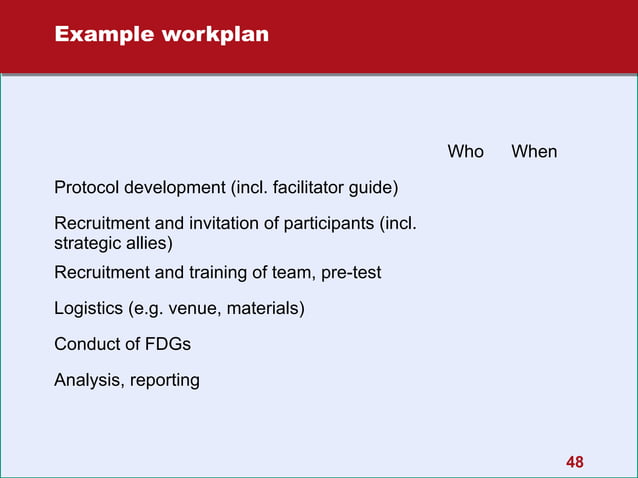 Example workplan

| | Who | When |
|---|---|---|
| Protocol development (incl. facilitator guide) | | |
| Recruitment and invitation of participants (incl. strategic allies) | | |
| Recruitment and training of team, pre-test | | |
| Logistics (e.g. venue, materials) | | |
| Conduct of FDGs | | |
| Analysis, reporting | | |

48